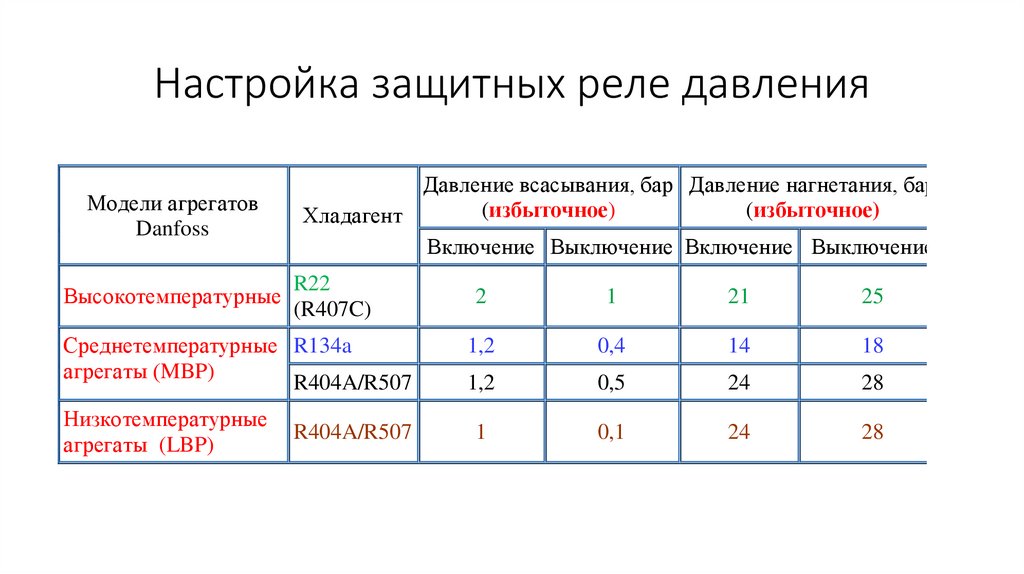 Настройка защитных реле давления

| Модели агрегатов Danfoss | Хладагент | Давление всасывания, бар (избыточное) | | Давление нагнетания, бар (избыточное) | |
|---|---|---|---|---|---|
| | | Включение | Выключение | Включение | Выключение |
| Высокотемпературные | R22 (R407C) | 2 | 1 | 21 | 25 |
| Среднетемпературные агрегаты (MBP) | R134a | 1,2 | 0,4 | 14 | 18 |
| | R404A/R507 | 1,2 | 0,5 | 24 | 28 |
| Низкотемпературные агрегаты (LBP) | R404A/R507 | 1 | 0,1 | 24 | 28 |